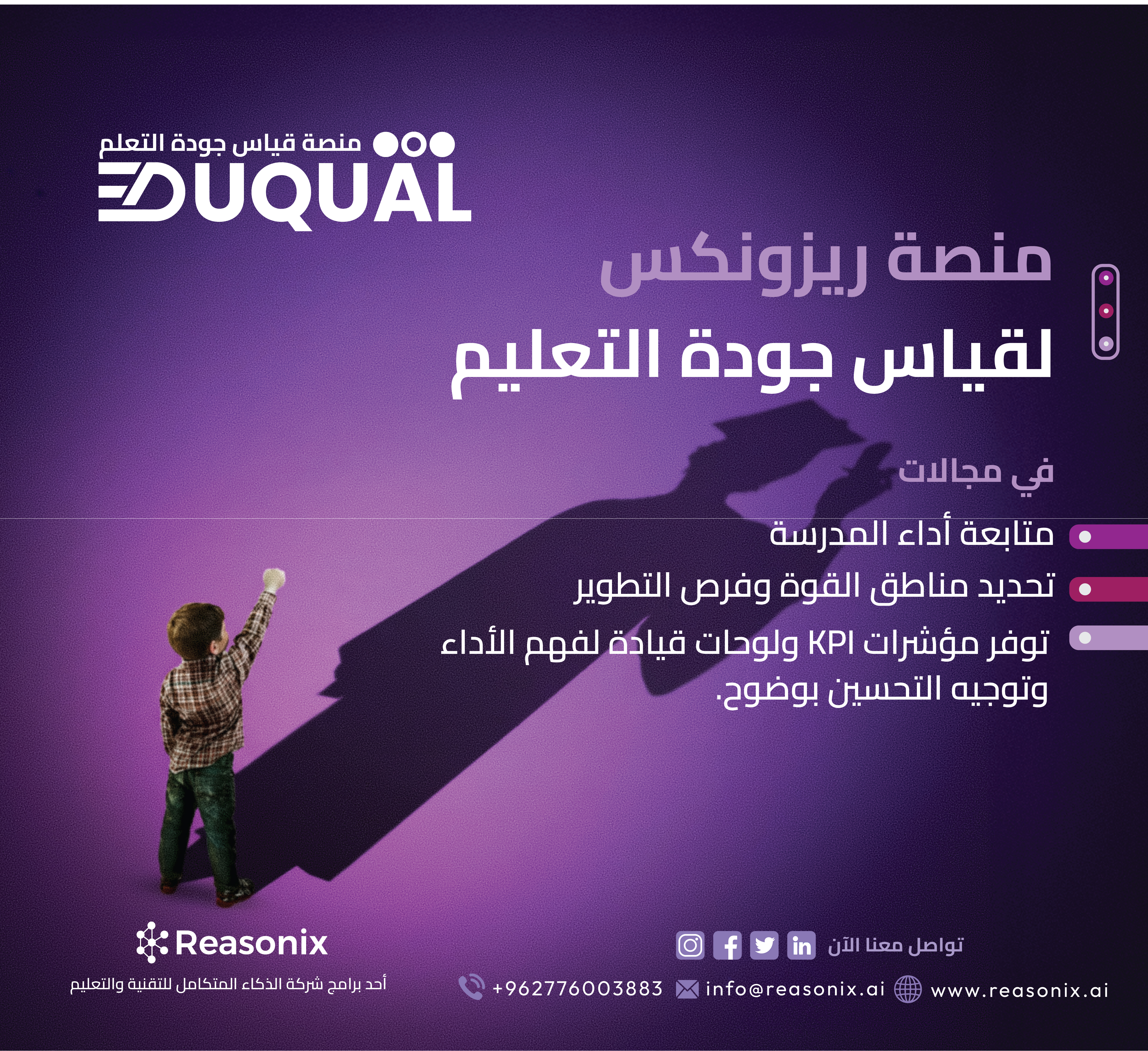 منصة قياس جودة التعلم
EDUQUAL

منصة ريزونكس
لقياس جودة التعليم

في مجالات

متابعة أداء المدرسة
تحديد مناطق القوة وفرص التطوير
توفر مؤشرات KPI ولوحات قيادة لفهم الأداء وتوجيه التحسين بوضوح.

Reasonix
أحد برامج شركة الذكاء المتكامل للتقنية والتعليم

تواصل معنا الآن
+962776003883
info@reasonix.ai
www.reasonix.ai